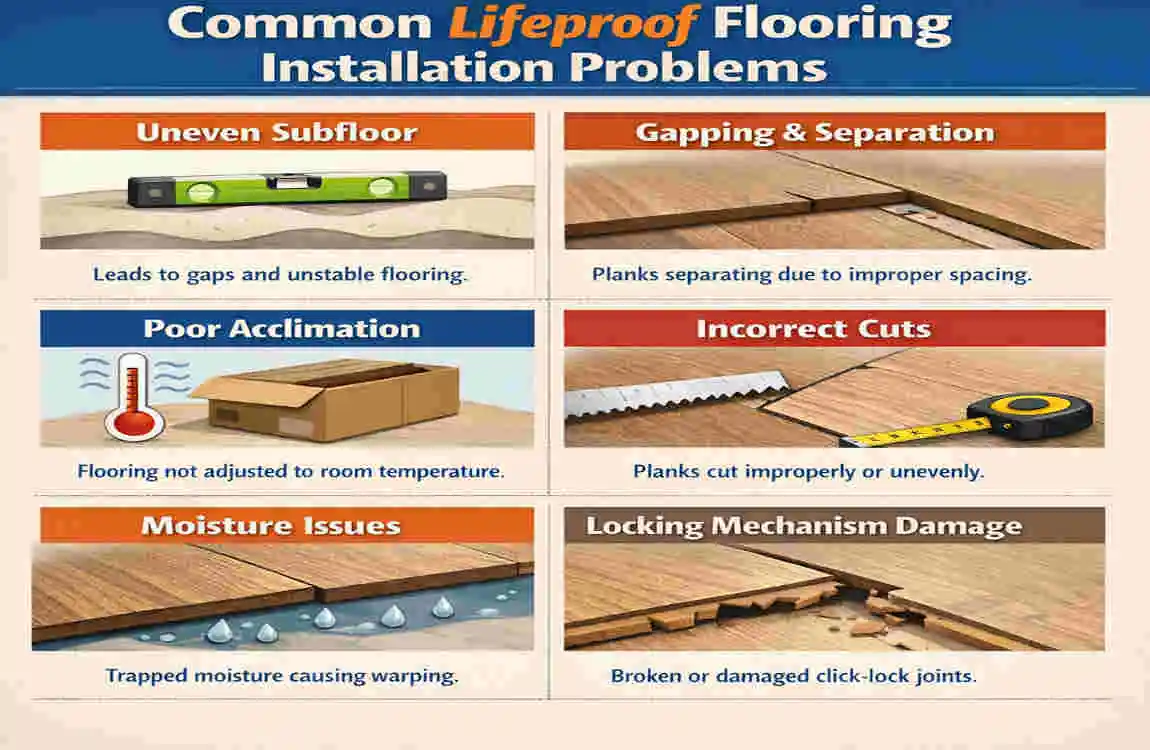 Common Lifeproof Flooring Installation Problems

Uneven Subfloor

Leads to gaps and unstable flooring.

Gapping & Separation

Planks separating due to improper spacing.

Poor Acclimation

Flooring not adjusted to room temperature.

Incorrect Cuts

Planks cut improperly or unevenly.

Moisture Issues

Trapped moisture causing warping.

Locking Mechanism Damage

Broken or damaged click-lock joints.